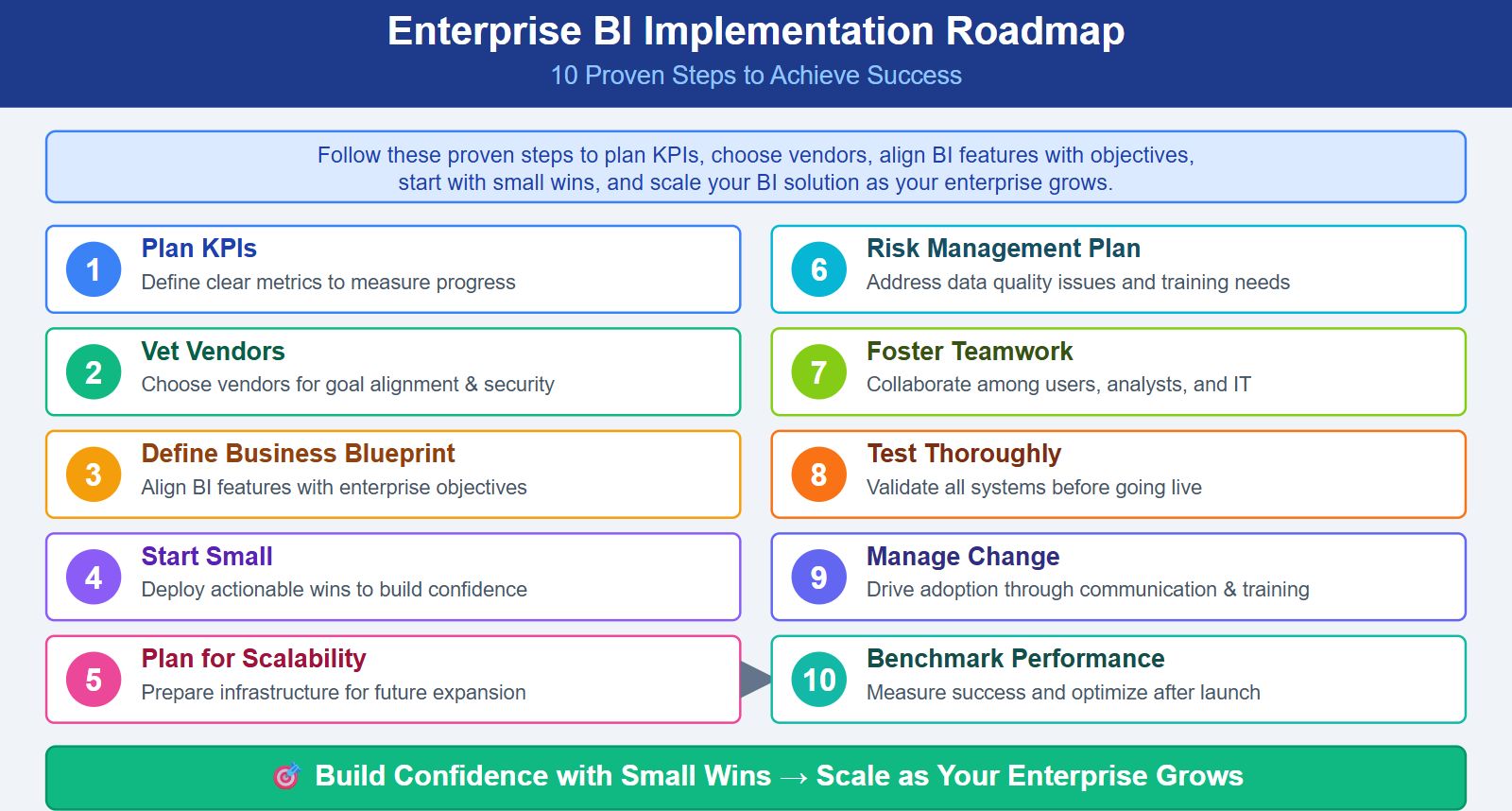 Enterprise BI Implementation Roadmap
10 Proven Steps to Achieve Success

Follow these proven steps to plan KPIs, choose vendors, align BI features with objectives, start with small wins, and scale your BI solution as your enterprise grows.

1 Plan KPIs
Define clear metrics to measure progress

2 Vet Vendors
Choose vendors for goal alignment & security

3 Define Business Blueprint
Align BI features with enterprise objectives

4 Start Small
Deploy actionable wins to build confidence

5 Plan for Scalability
Prepare infrastructure for future expansion

6 Risk Management Plan
Address data quality issues and training needs

7 Foster Teamwork
Collaborate among users, analysts, and IT

8 Test Thoroughly
Validate all systems before going live

9 Manage Change
Drive adoption through communication & training

10 Benchmark Performance
Measure success and optimize after launch

🎯 Build Confidence with Small Wins → Scale as Your Enterprise Grows